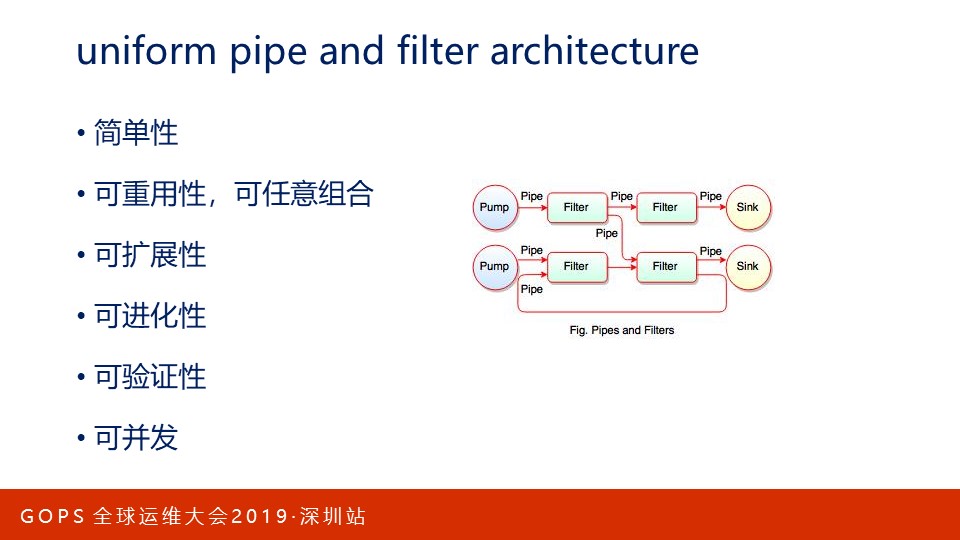 uniform pipe and filter architecture

• 简单性

• 可重用性，可任意组合

• 可扩展性

• 可进化性

• 可验证性

• 可并发

Pump Pipe Filter Pipe Filter Pipe Sink

Pipe

Pump Pipe Filter Filter Pipe Sink

Pipe

Fig. Pipes and Filters

GOPS 全球运维大会2019·深圳站